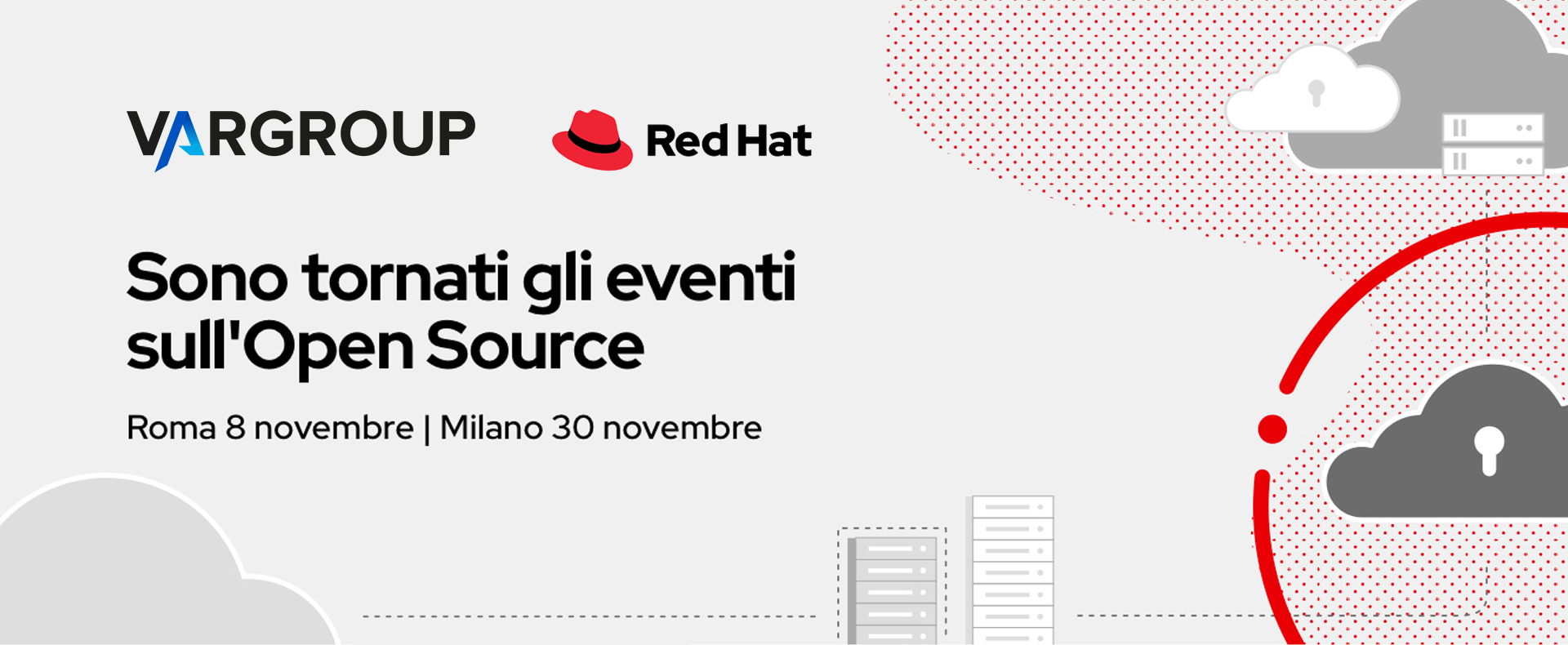 VARGROUP

Red Hat

Sono tornati gli eventi sull'Open Source

Roma 8 novembre | Milano 30 novembre